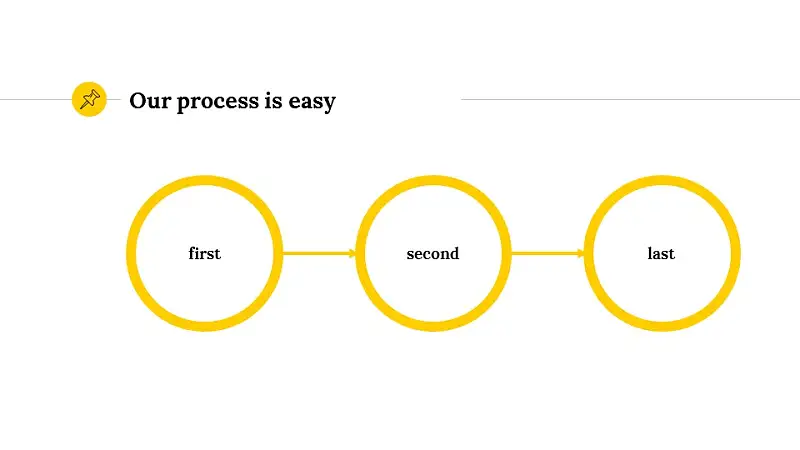 Our process is easy

first

second

last